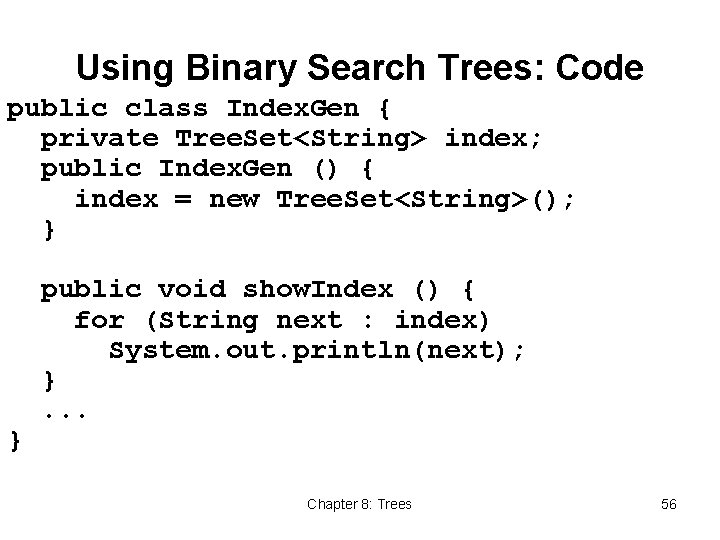 Using Binary Search Trees: Code

public class IndexGen {
  private TreeSet<String> index;
  public IndexGen () {
    index = new TreeSet<String>();
  }

  public void showIndex () {
    for (String next : index)
      System.out.println(next);
  }
  ...
}

Chapter 8: Trees

56